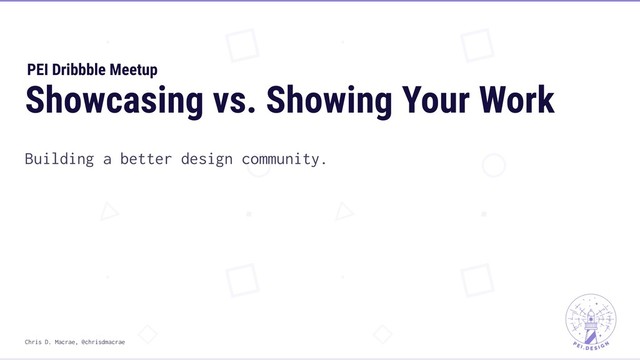 PEI Dribbble Meetup

Showcasing vs. Showing Your Work

Building a better design community.

Chris D. Macrae, @chrisdmacrae

PEI.DESIGN